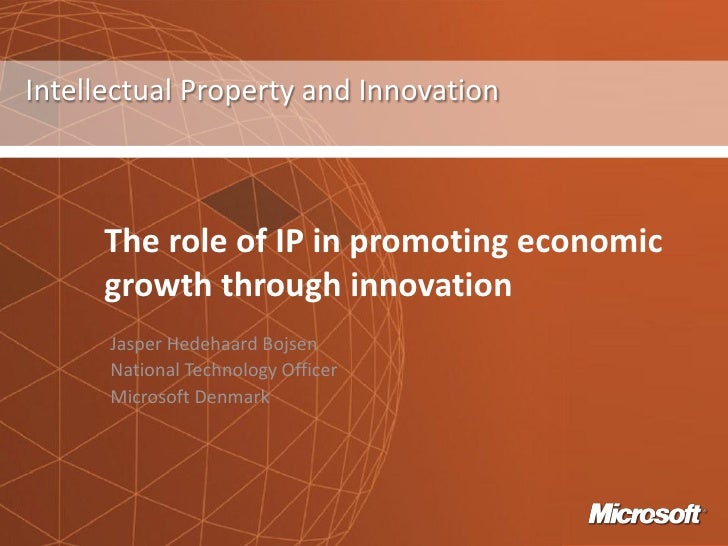 Intellectual Property and Innovation

The role of IP in promoting economic growth through innovation

Jasper Hedehaard Bojsen
National Technology Officer
Microsoft Denmark

Microsoft®